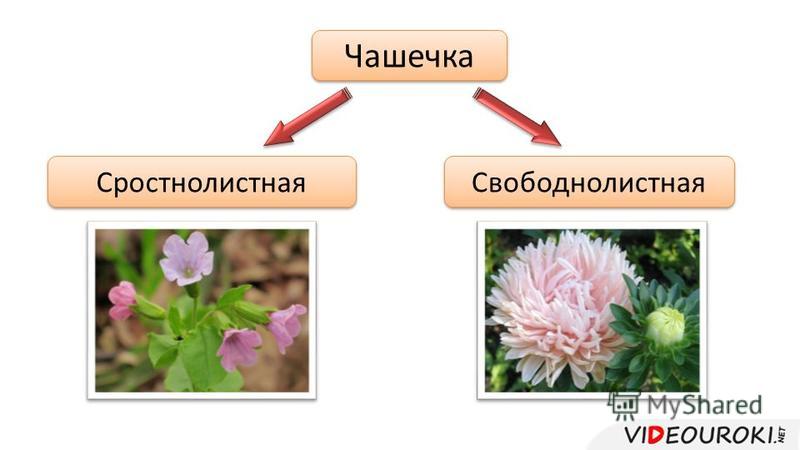 Чашечка

Сростнолистная

Свободнолистная

MyShared

VIDEOUROKI.NET